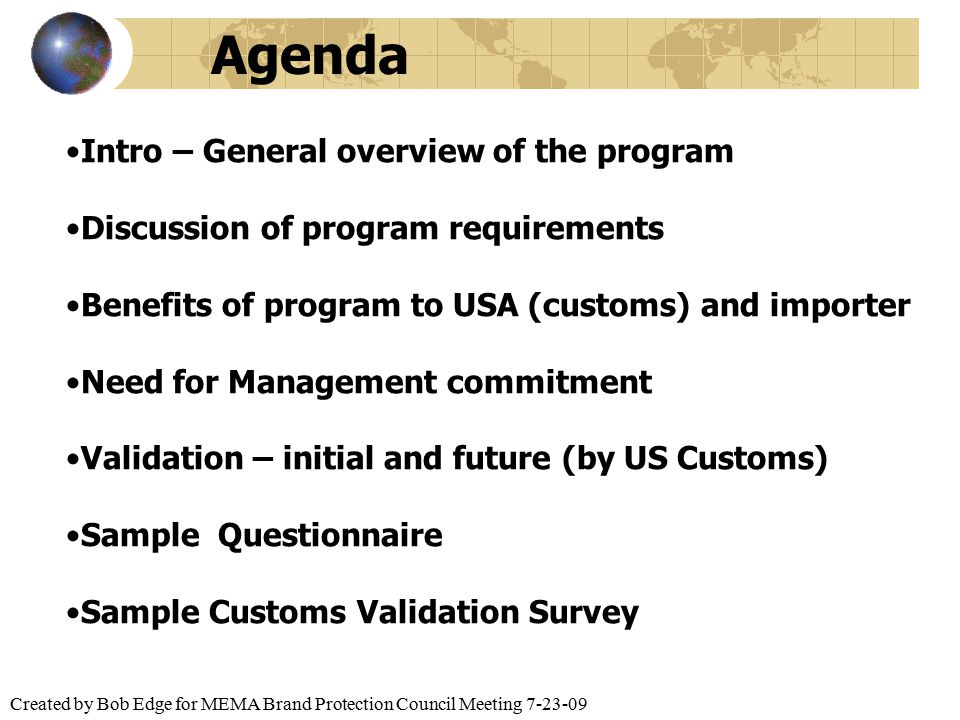 Agenda

•Intro – General overview of the program

•Discussion of program requirements

•Benefits of program to USA (customs) and importer

•Need for Management commitment

•Validation – initial and future (by US Customs)

•Sample Questionnaire

•Sample Customs Validation Survey

Created by Bob Edge for MEMA Brand Protection Council Meeting 7-23-09